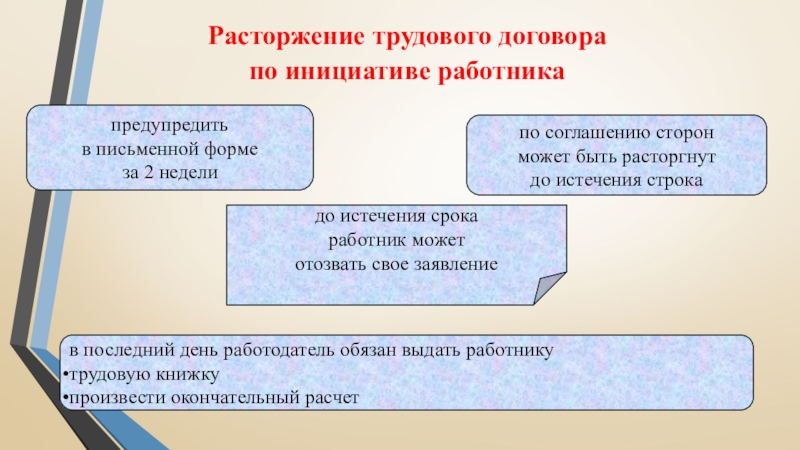 Расторжение трудового договора по инициативе работника

предупредить в письменной форме за 2 недели

по соглашению сторон может быть расторгнут до истечения строка

до истечения срока работник может отозвать свое заявление

в последний день работодатель обязан выдать работнику
•трудовую книжку
•произвести окончательный расчет